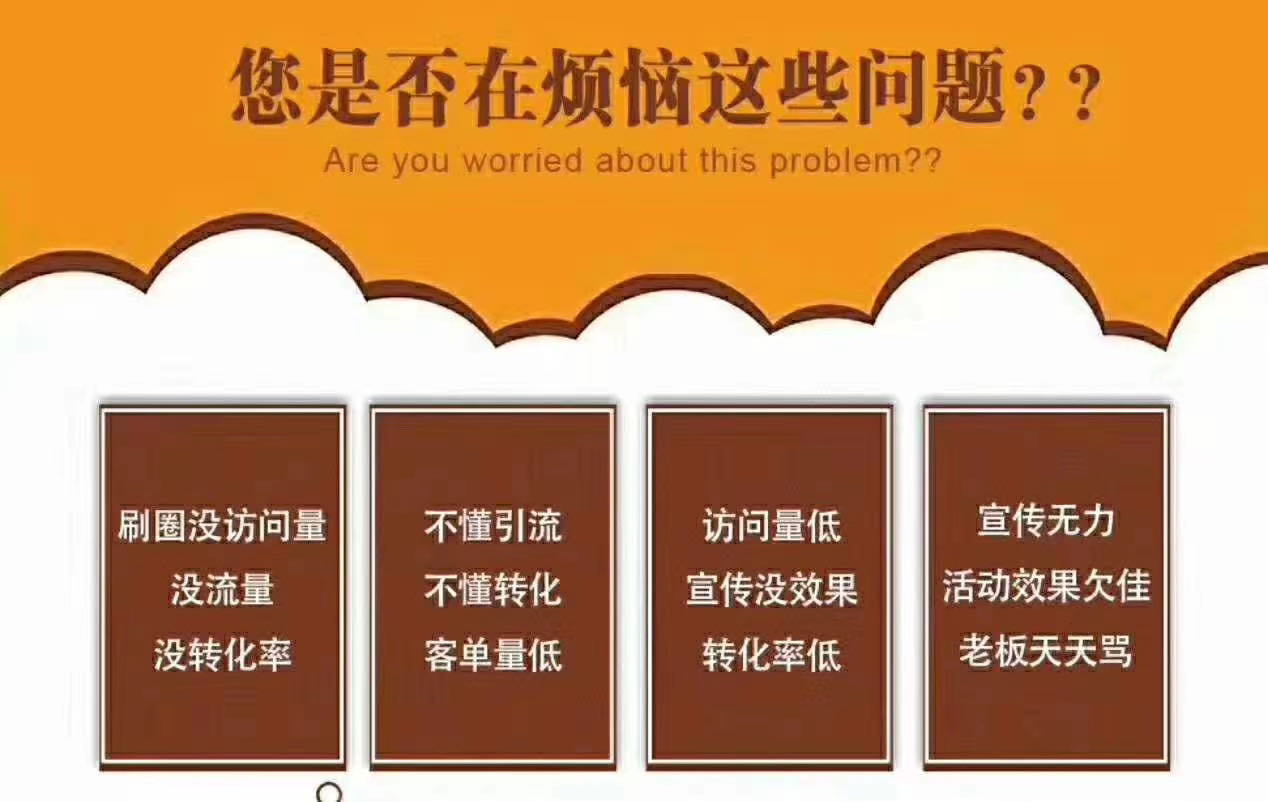 您是否在烦恼这些问题??
Are you worried about this problem??

刷圈没访问量
没流量
没转化率

不懂引流
不懂转化
客单量低

访问量低
宣传没效果
转化率低

宣传无力
活动效果欠佳
老板天天骂